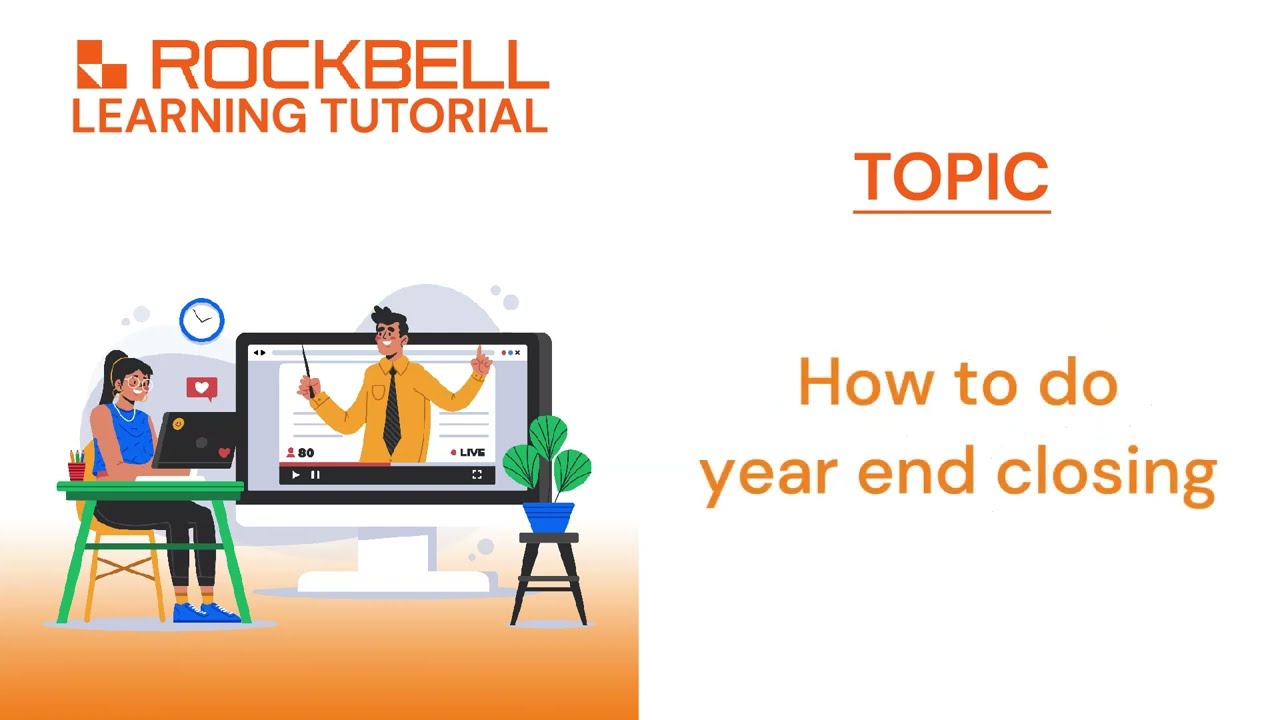 ROCKBELL
LEARNING TUTORIAL

80
LIVE

TOPIC

How to do
year end closing